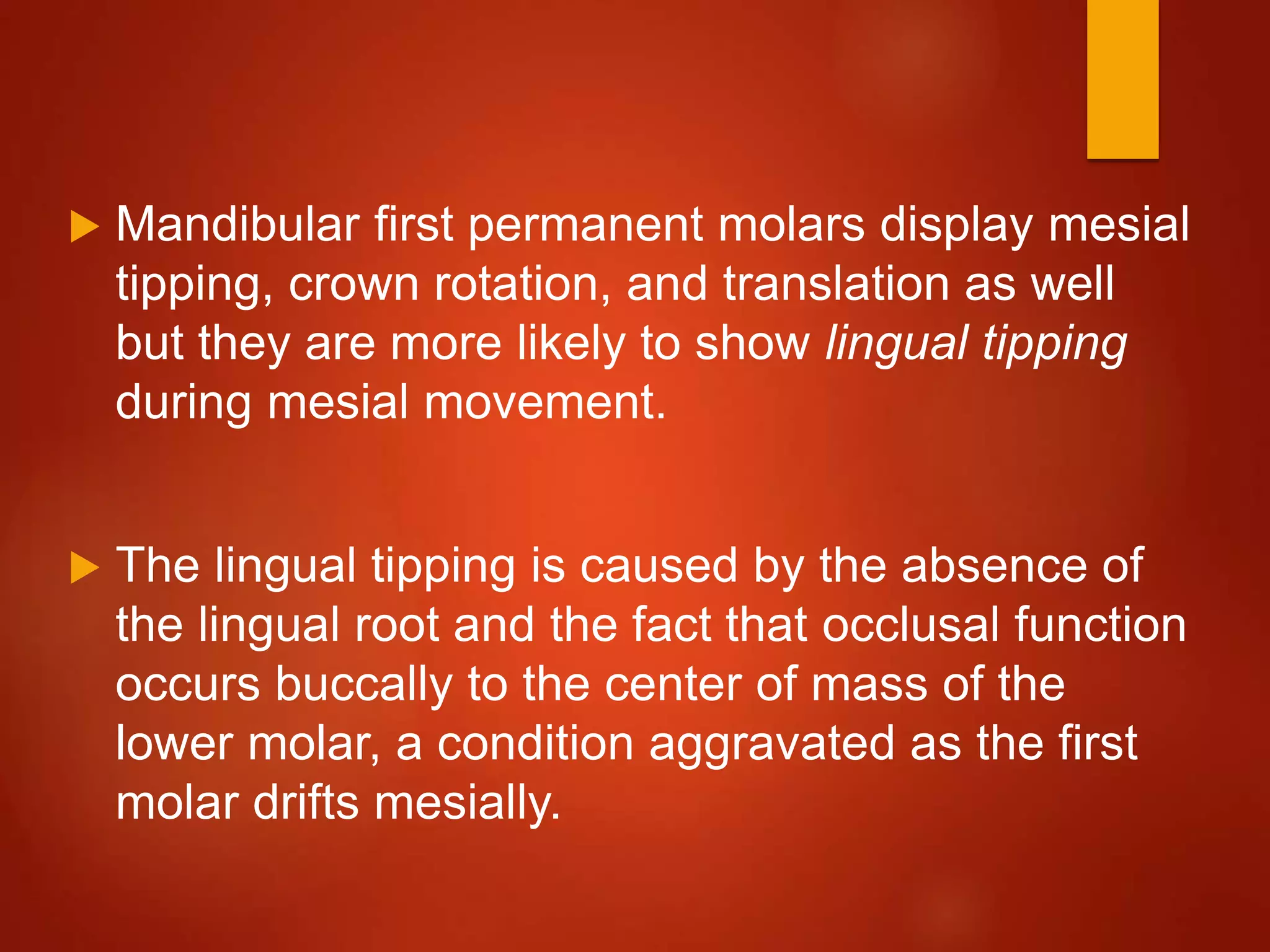 Mandibular first permanent molars display mesial tipping, crown rotation, and translation as well but they are more likely to show lingual tipping during mesial movement.

The lingual tipping is caused by the absence of the lingual root and the fact that occlusal function occurs buccally to the center of mass of the lower molar, a condition aggravated as the first molar drifts mesially.